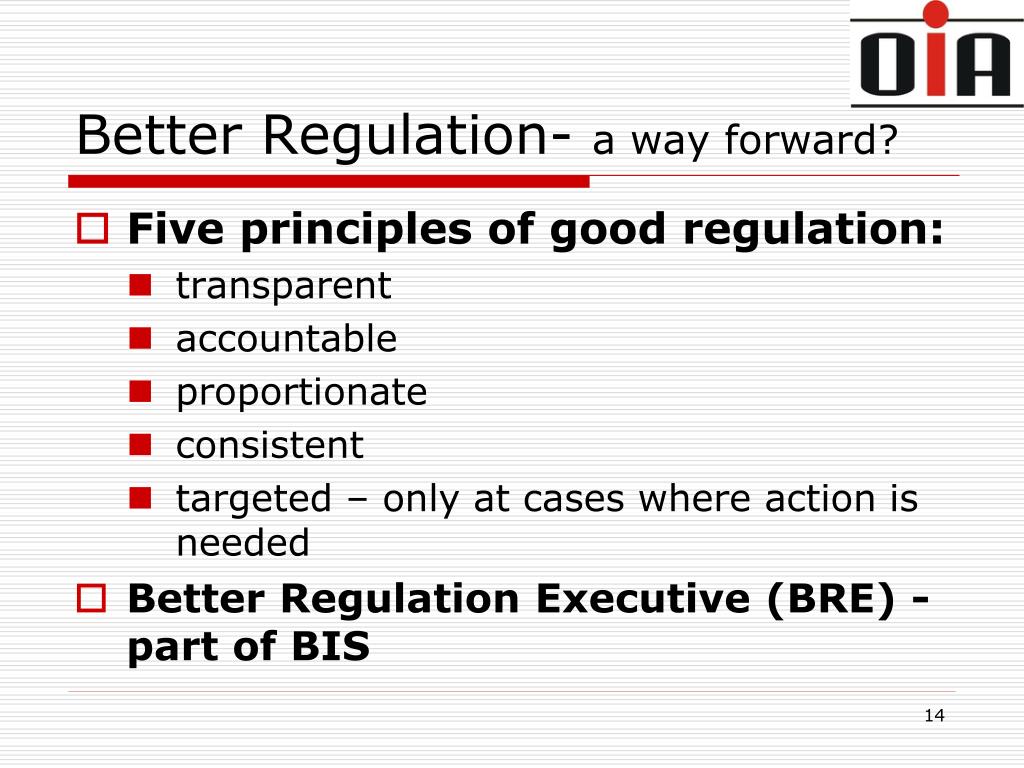 OIA

Better Regulation- a way forward?

Five principles of good regulation:

transparent

accountable

proportionate

consistent

targeted – only at cases where action is needed

Better Regulation Executive (BRE) - part of BIS

14